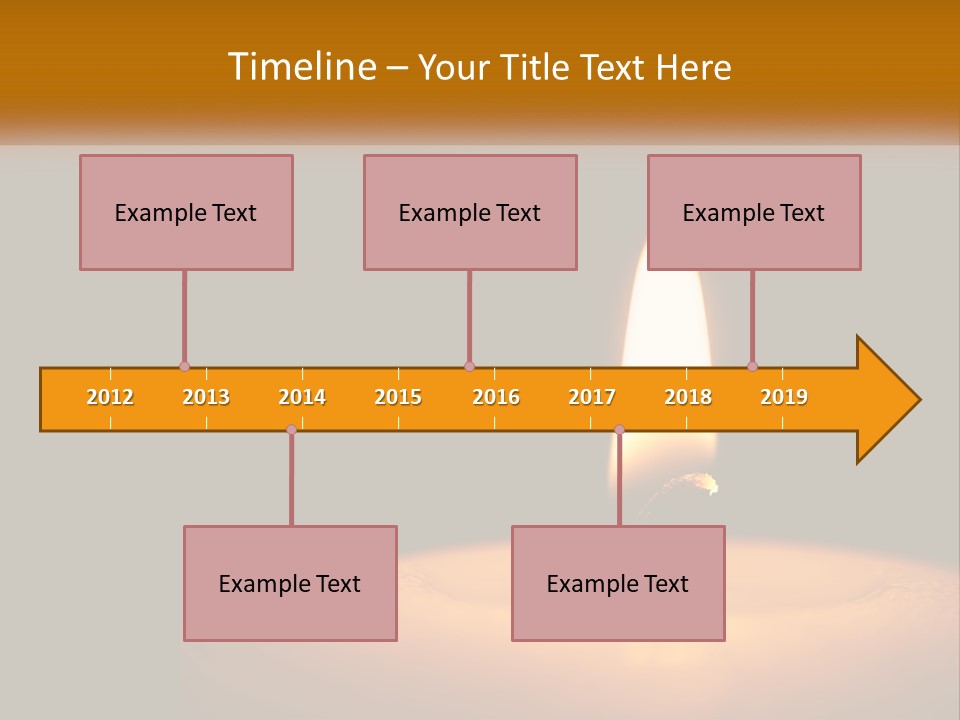 Timeline – Your Title Text Here

Example Text

Example Text

Example Text

2012 2013 2014 2015 2016 2017 2018 2019

Example Text

Example Text